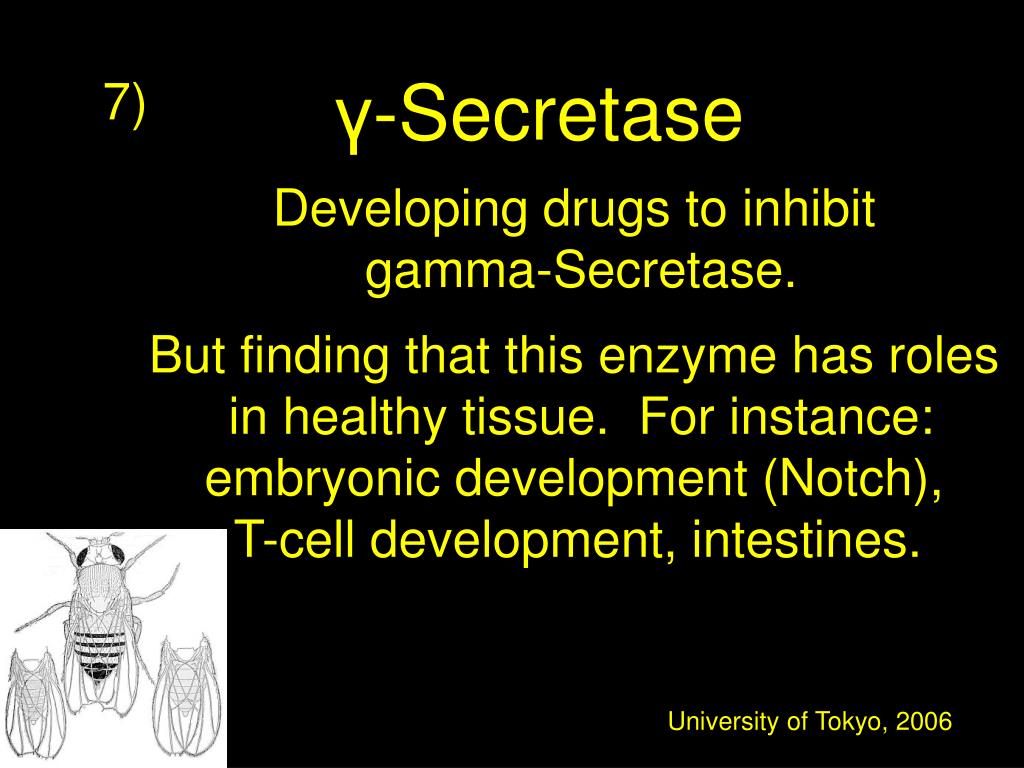 7)

γ-Secretase

Developing drugs to inhibit gamma-Secretase.

But finding that this enzyme has roles in healthy tissue. For instance: embryonic development (Notch), T-cell development, intestines.

University of Tokyo, 2006